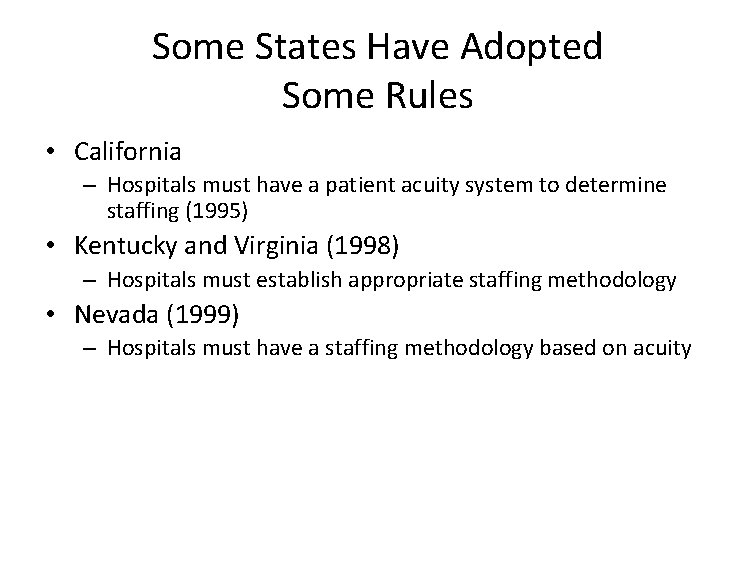 Some States Have Adopted Some Rules

• California
– Hospitals must have a patient acuity system to determine staffing (1995)
• Kentucky and Virginia (1998)
– Hospitals must establish appropriate staffing methodology
• Nevada (1999)
– Hospitals must have a staffing methodology based on acuity